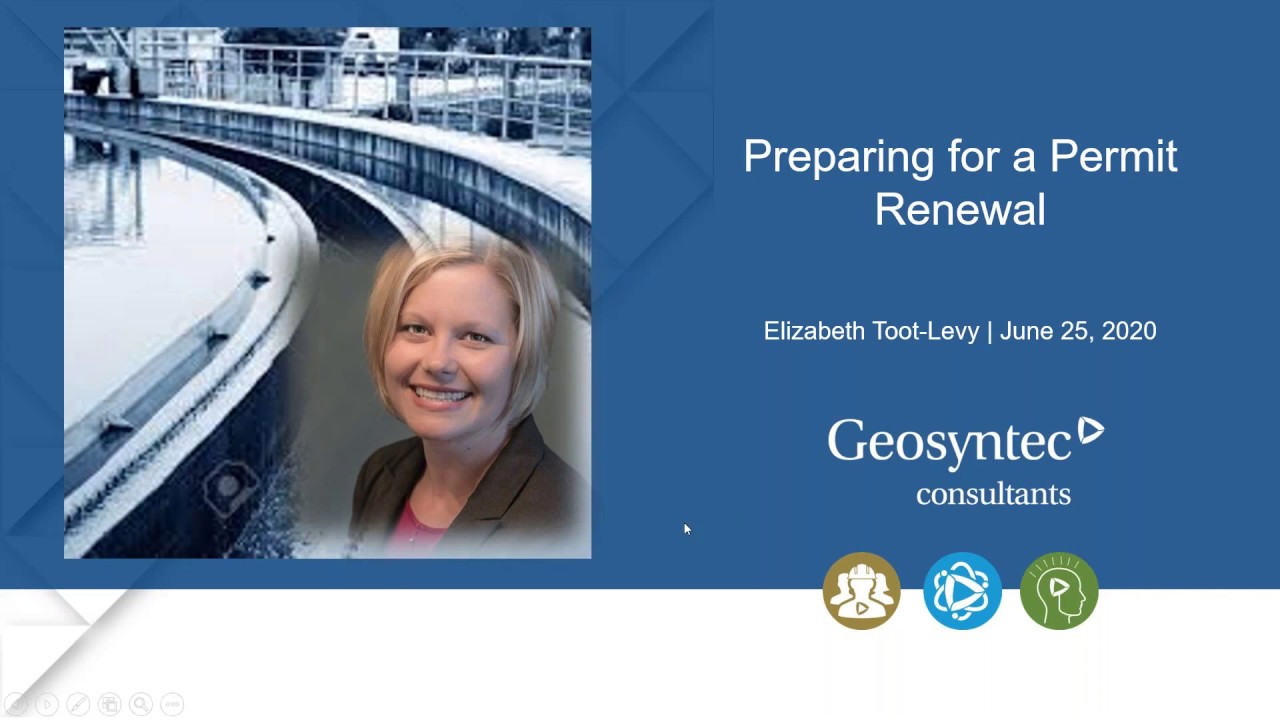 Preparing for a Permit Renewal

Elizabeth Toot-Levy | June 25, 2020

Geosyntec consultants